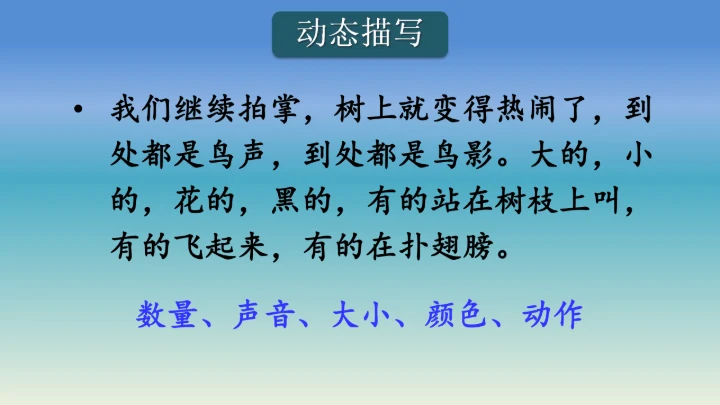 动态描写

• 我们继续拍掌，树上就变得热闹了，到处都是鸟声，到处都是鸟影。大的，小的，花的，黑的，有的站在树枝上叫，有的飞起来，有的在扑翅膀。

数量、声音、大小、颜色、动作